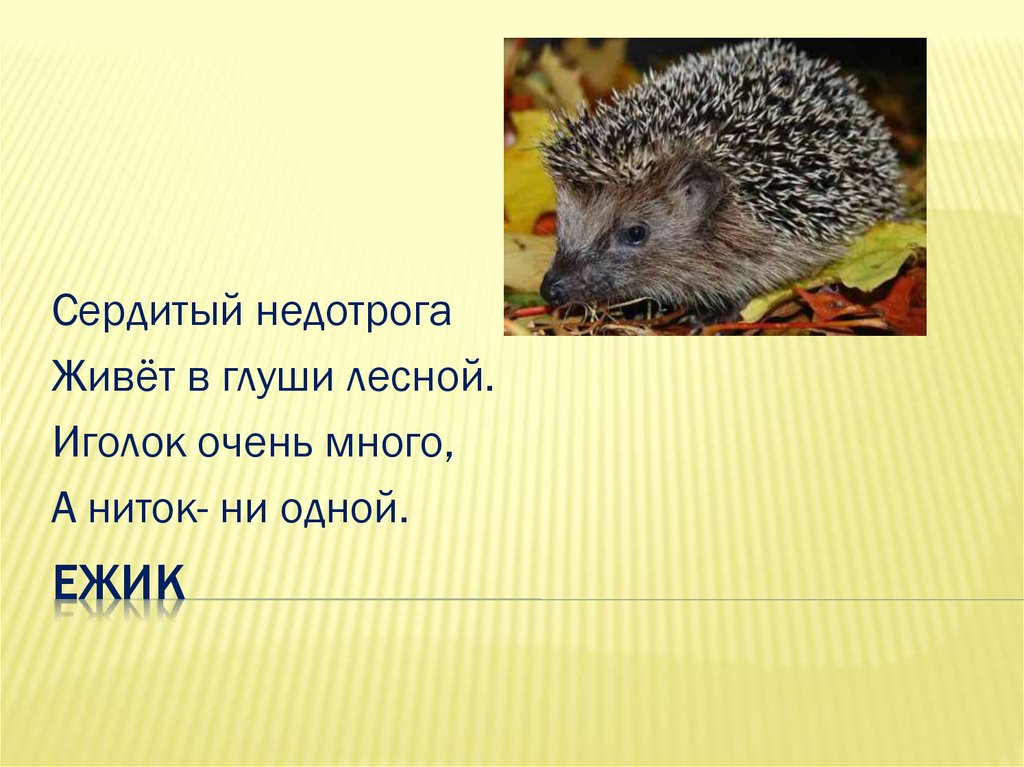 Сердитый недотрога
Живёт в глуши лесной.
Иголок очень много,
А ниток- ни одной.

ЕЖИК